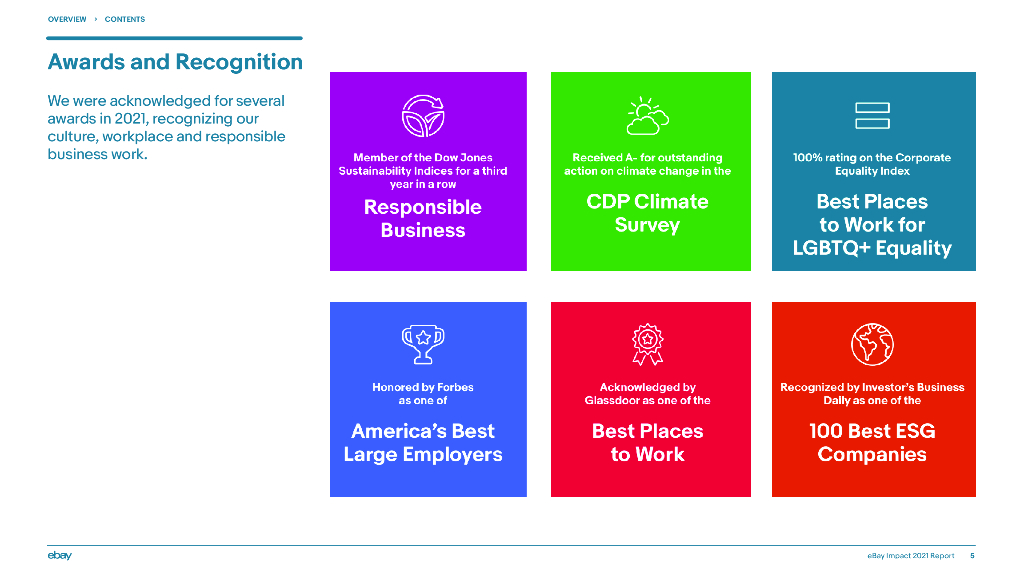 OVERVIEW › CONTENTS

Awards and Recognition

We were acknowledged for several awards in 2021, recognizing our culture, workplace and responsible business work.

Member of the Dow Jones Sustainability Indices for a third year in a row

Responsible Business

Received A- for outstanding action on climate change in the

CDP Climate Survey

100% rating on the Corporate Equality Index

Best Places to Work for LGBTQ+ Equality

Honored by Forbes as one of

America's Best Large Employers

Acknowledged by Glassdoor as one of the

Best Places to Work

Recognized by Investor's Business Daily as one of the

100 Best ESG Companies

ebay

eBay Impact 2021 Report 5